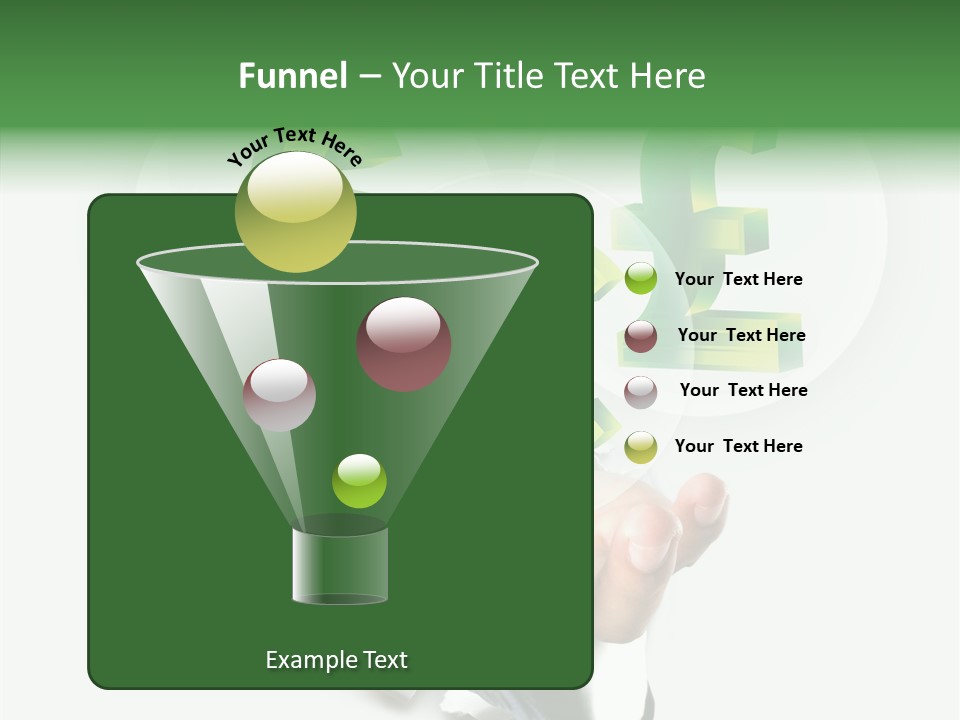 Funnel – Your Title Text Here

Your Text Here

Your Text Here

Your Text Here

Your Text Here

Your Text Here

Example Text